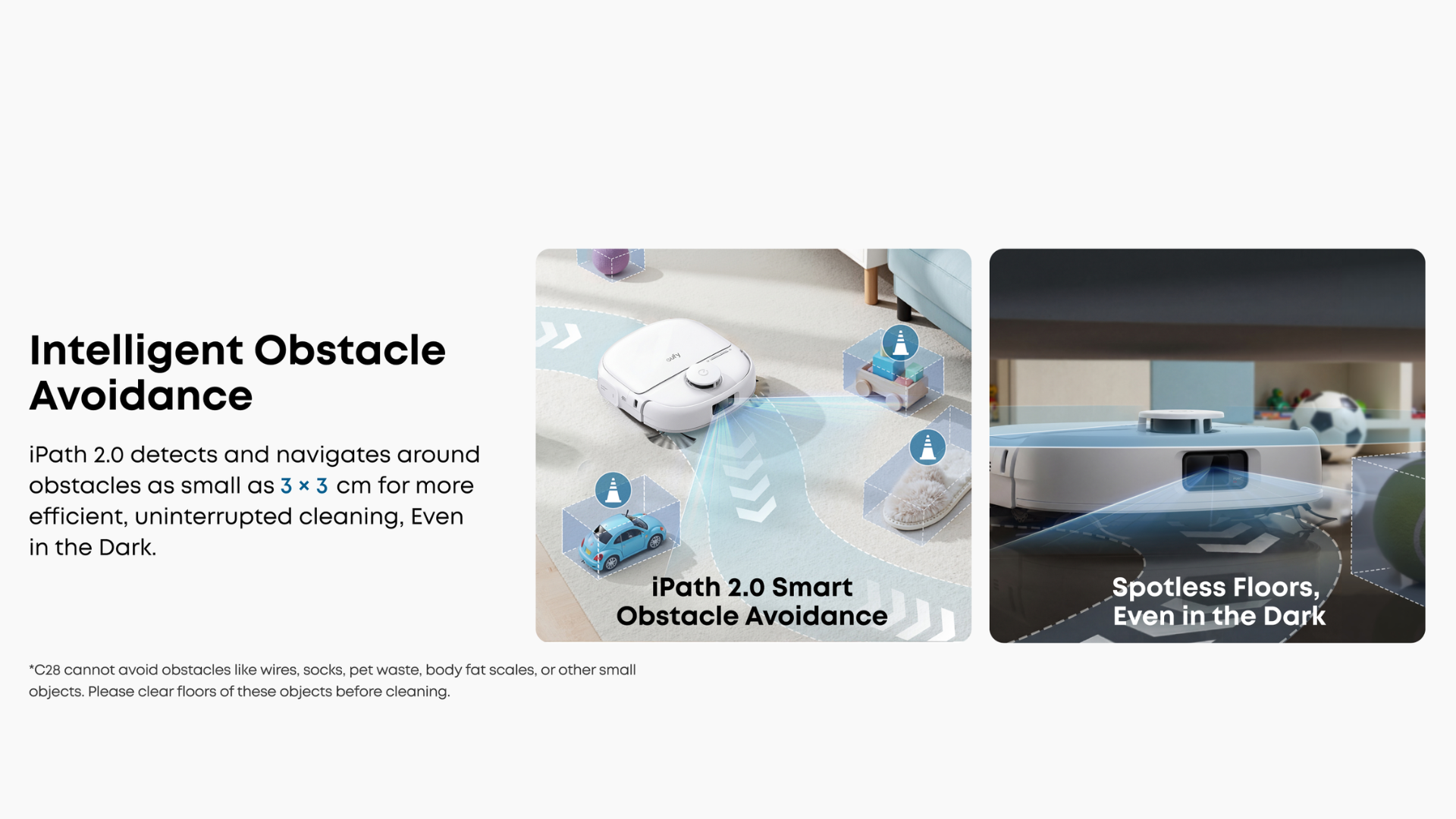 Intelligent Obstacle Avoidance

iPath 2.0 detects and navigates around obstacles as small as 3 × 3 cm for more efficient, uninterrupted cleaning, Even in the Dark.

eufy

iPath 2.0 Smart Obstacle Avoidance

Spotless Floors, Even in the Dark

*C28 cannot avoid obstacles like wires, socks, pet waste, body fat scales, or other small objects. Please clear floors of these objects before cleaning.